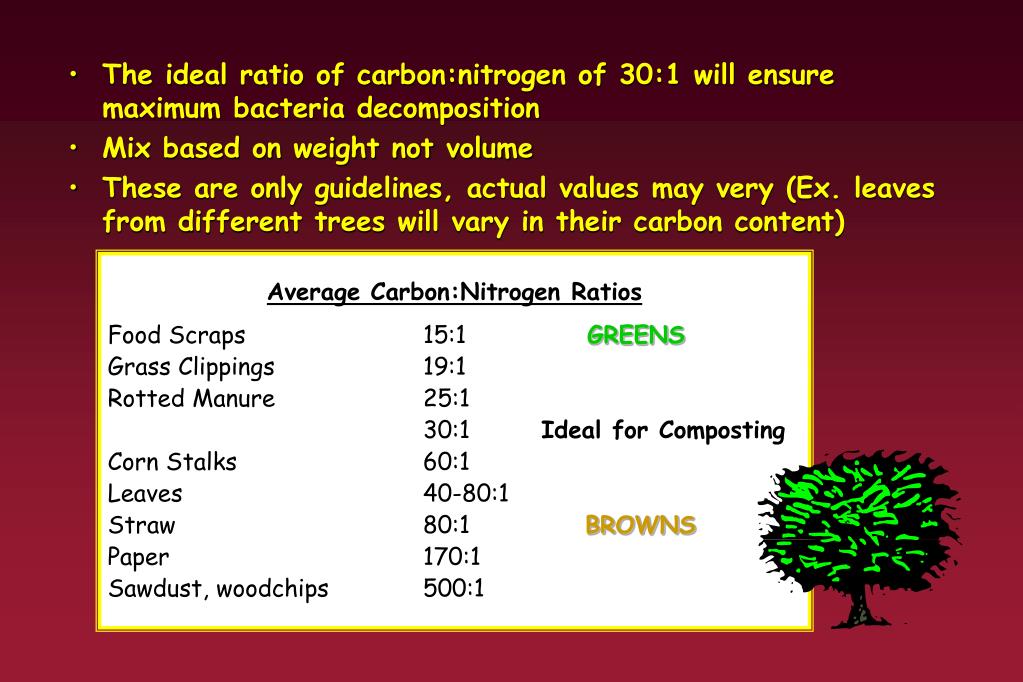 • The ideal ratio of carbon:nitrogen of 30:1 will ensure maximum bacteria decomposition
• Mix based on weight not volume
• These are only guidelines, actual values may very (Ex. leaves from different trees will vary in their carbon content)

Average Carbon:Nitrogen Ratios

| | | |
|---|---|---|
| Food Scraps | 15:1 | GREENS |
| Grass Clippings | 19:1 | |
| Rotted Manure | 25:1 | |
| | 30:1 | Ideal for Composting |
| Corn Stalks | 60:1 | |
| Leaves | 40-80:1 | |
| Straw | 80:1 | BROWNS |
| Paper | 170:1 | |
| Sawdust, woodchips | 500:1 | |